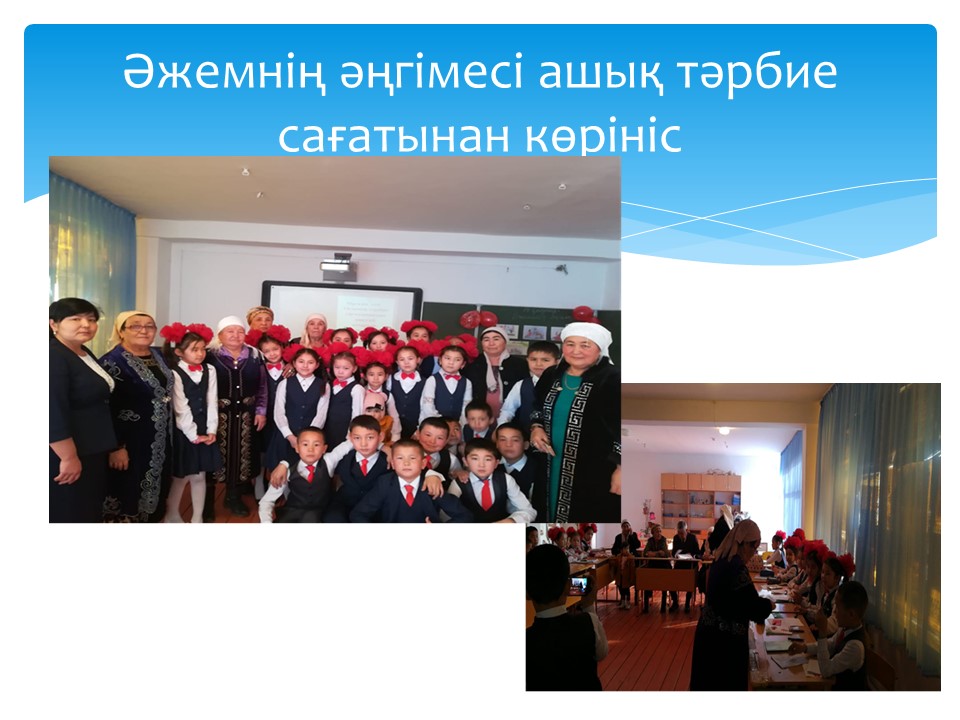 Әжемнің әңгімесі ашық тәрбие сағатынан көрініс